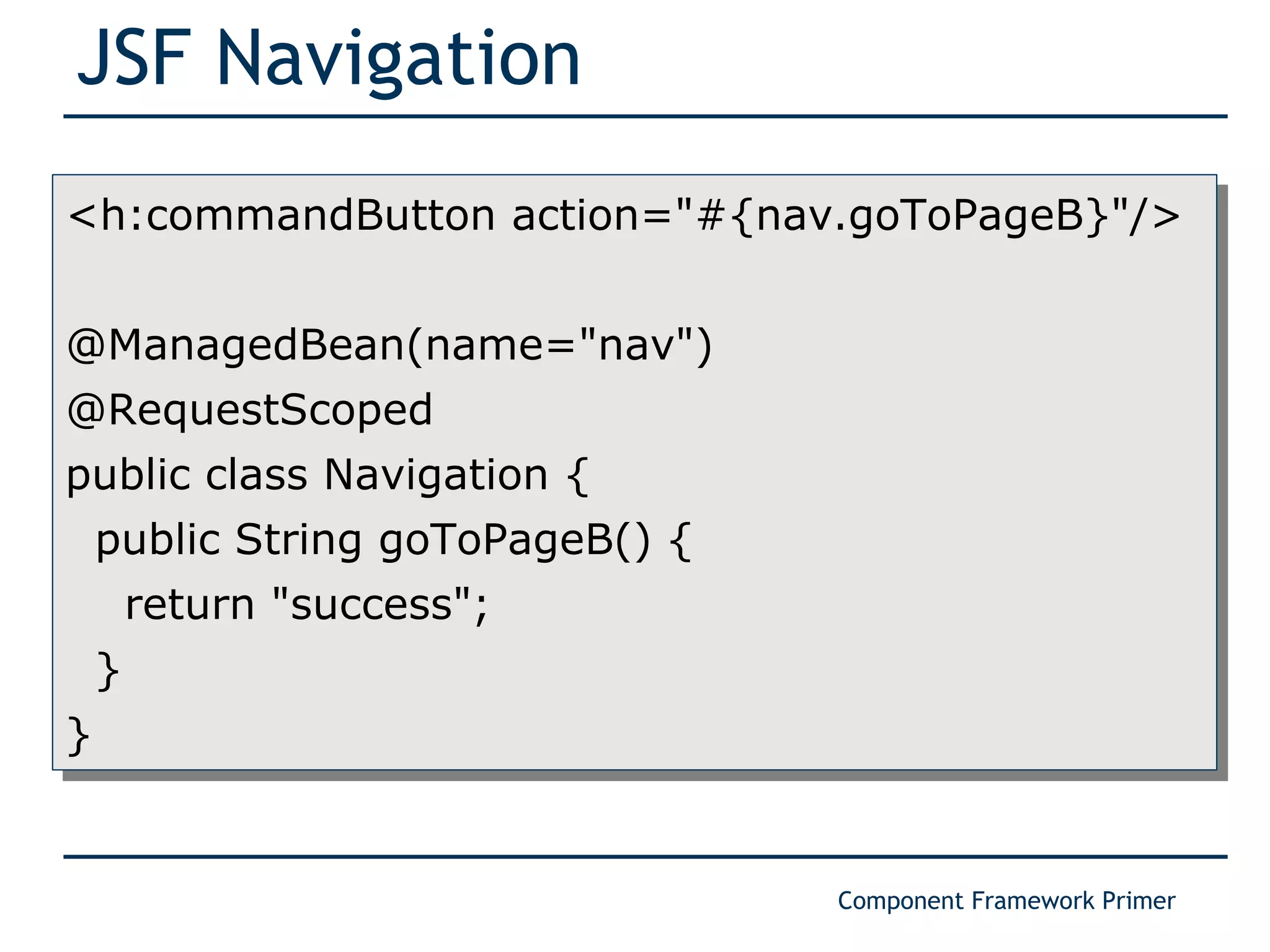 JSF Navigation

<h:commandButton action="#{nav.goToPageB}"/>

@ManagedBean(name="nav")
@RequestScoped
public class Navigation {
  public String goToPageB() {
    return "success";
  }
}

Component Framework Primer